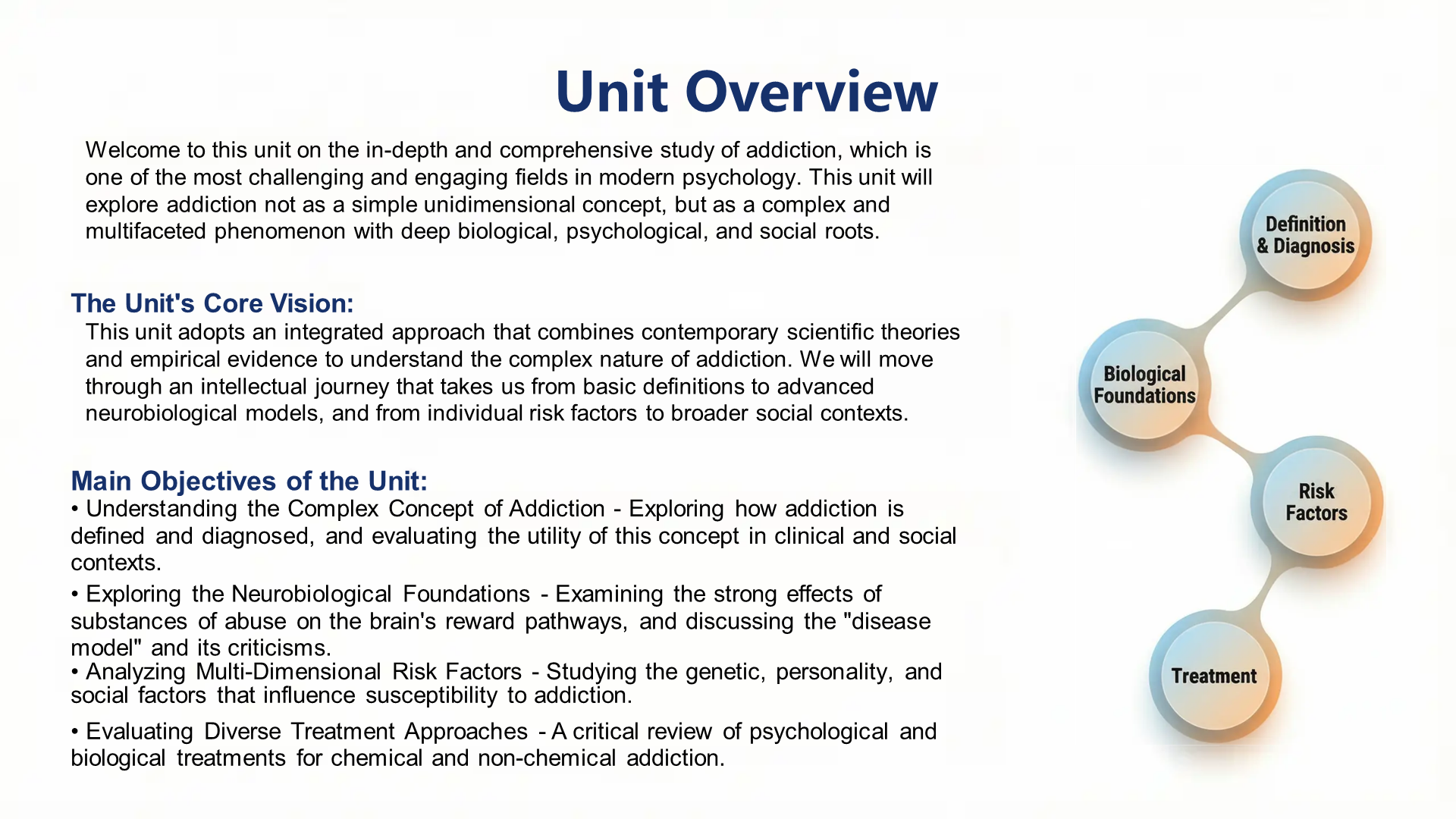 Unit Overview

Welcome to this unit on the in-depth and comprehensive study of addiction, which is one of the most challenging and engaging fields in modern psychology. This unit will explore addiction not as a simple unidimensional concept, but as a complex and multifaceted phenomenon with deep biological, psychological, and social roots.

The Unit's Core Vision:
This unit adopts an integrated approach that combines contemporary scientific theories and empirical evidence to understand the complex nature of addiction. We will move through an intellectual journey that takes us from basic definitions to advanced neurobiological models, and from individual risk factors to broader social contexts.

Main Objectives of the Unit:
• Understanding the Complex Concept of Addiction - Exploring how addiction is defined and diagnosed, and evaluating the utility of this concept in clinical and social contexts.

• Exploring the Neurobiological Foundations - Examining the strong effects of substances of abuse on the brain's reward pathways, and discussing the "disease model" and its criticisms.
• Analyzing Multi-Dimensional Risk Factors - Studying the genetic, personality, and social factors that influence susceptibility to addiction.

• Evaluating Diverse Treatment Approaches - A critical review of psychological and biological treatments for chemical and non-chemical addiction.

Definition & Diagnosis

Biological Foundations

Risk Factors

Treatment